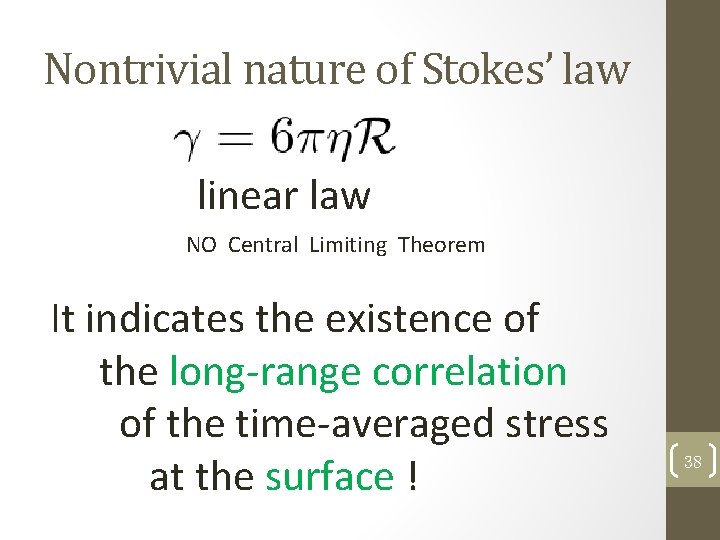 Nontrivial nature of Stokes' law

$\gamma = 6\pi\eta\mathcal{R}$

linear law

NO Central Limiting Theorem

It indicates the existence of the long-range correlation of the time-averaged stress at the surface !

38